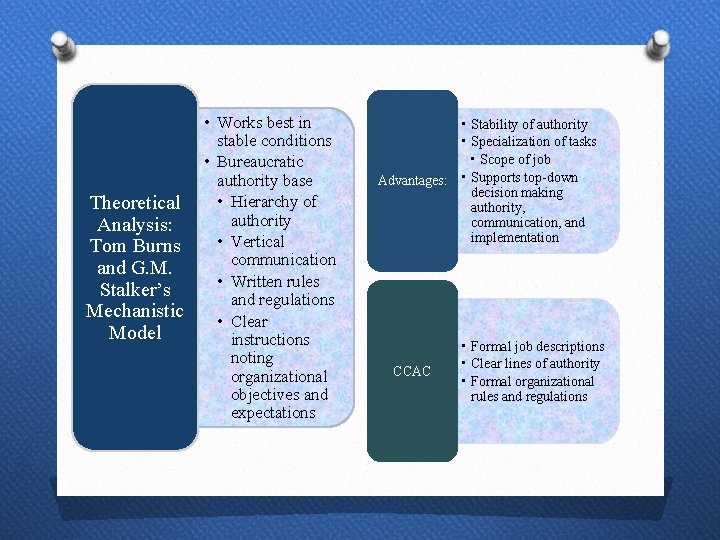 Theoretical Analysis: Tom Burns and G.M. Stalker's Mechanistic Model

• Works best in stable conditions
• Bureaucratic authority base
• Hierarchy of authority
• Vertical communication
• Written rules and regulations
• Clear instructions noting organizational objectives and expectations

Advantages:

• Stability of authority
• Specialization of tasks
• Scope of job
• Supports top-down decision making authority, communication, and implementation

CCAC

• Formal job descriptions
• Clear lines of authority
• Formal organizational rules and regulations